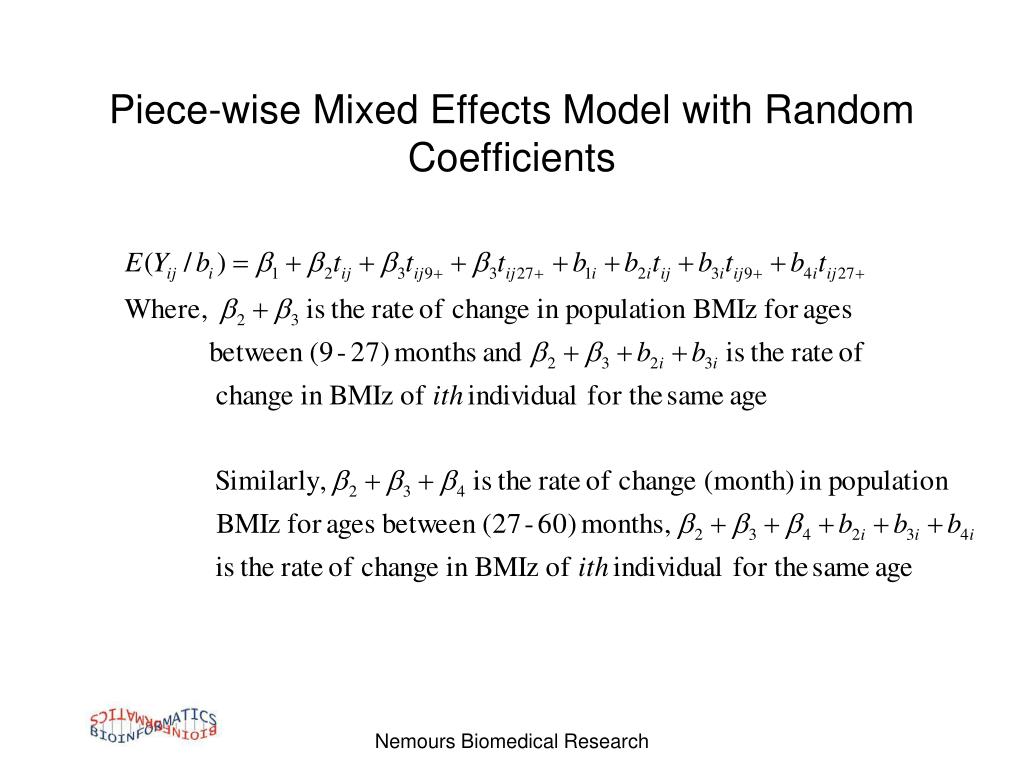 Piece-wise Mixed Effects Model with Random Coefficients

$E(Y_{ij} / b_i) = \beta_1 + \beta_2 t_{ij} + \beta_3 t_{ij9+} + \beta_3 t_{ij27+} + b_{1i} + b_{2i} t_{ij} + b_{3i} t_{ij9+} + b_{4i} t_{ij27+}$

Where, $\beta_2 + \beta_3$ is the rate of change in population BMIz for ages between (9 - 27) months and $\beta_2 + \beta_3 + b_{2i} + b_{3i}$ is the rate of change in BMIz of $ith$ individual for the same age

Similarly, $\beta_2 + \beta_3 + \beta_4$ is the rate of change (month) in population BMIz for ages between (27 - 60) months, $\beta_2 + \beta_3 + \beta_4 + b_{2i} + b_{3i} + b_{4i}$ is the rate of change in BMIz of $ith$ individual for the same age

BIOINFORMATICS

Nemours Biomedical Research